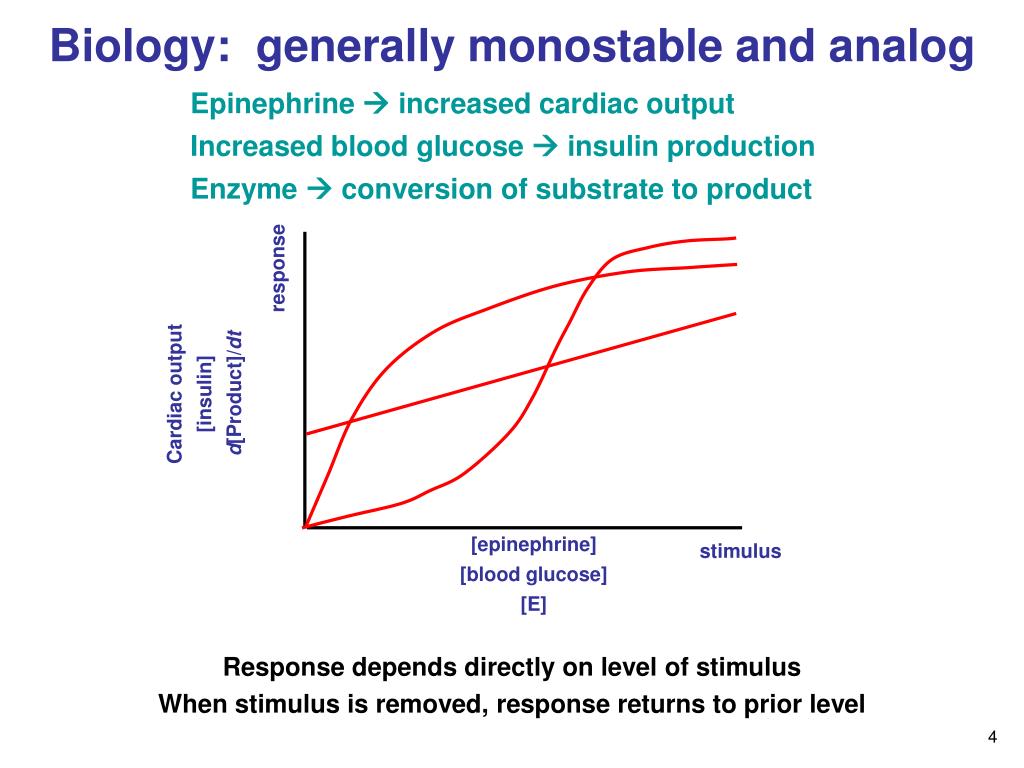 Biology: generally monostable and analog

Epinephrine → increased cardiac output

Increased blood glucose → insulin production

Enzyme → conversion of substrate to product

response

Cardiac output

[insulin]

d[Product]/dt

[epinephrine]

[blood glucose]

[E]

stimulus

Response depends directly on level of stimulus

When stimulus is removed, response returns to prior level

4